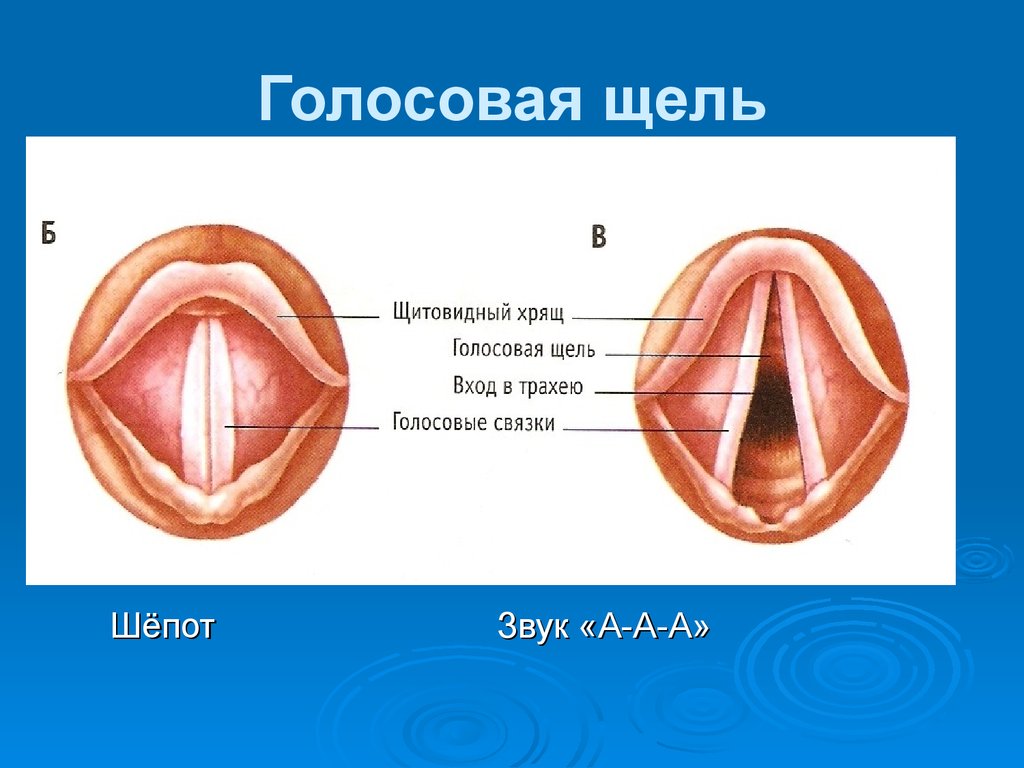 Голосовая щель

Б

В

Щитовидный хрящ

Голосовая щель

Вход в трахею

Голосовые связки

Шёпот

Звук «А-А-А»